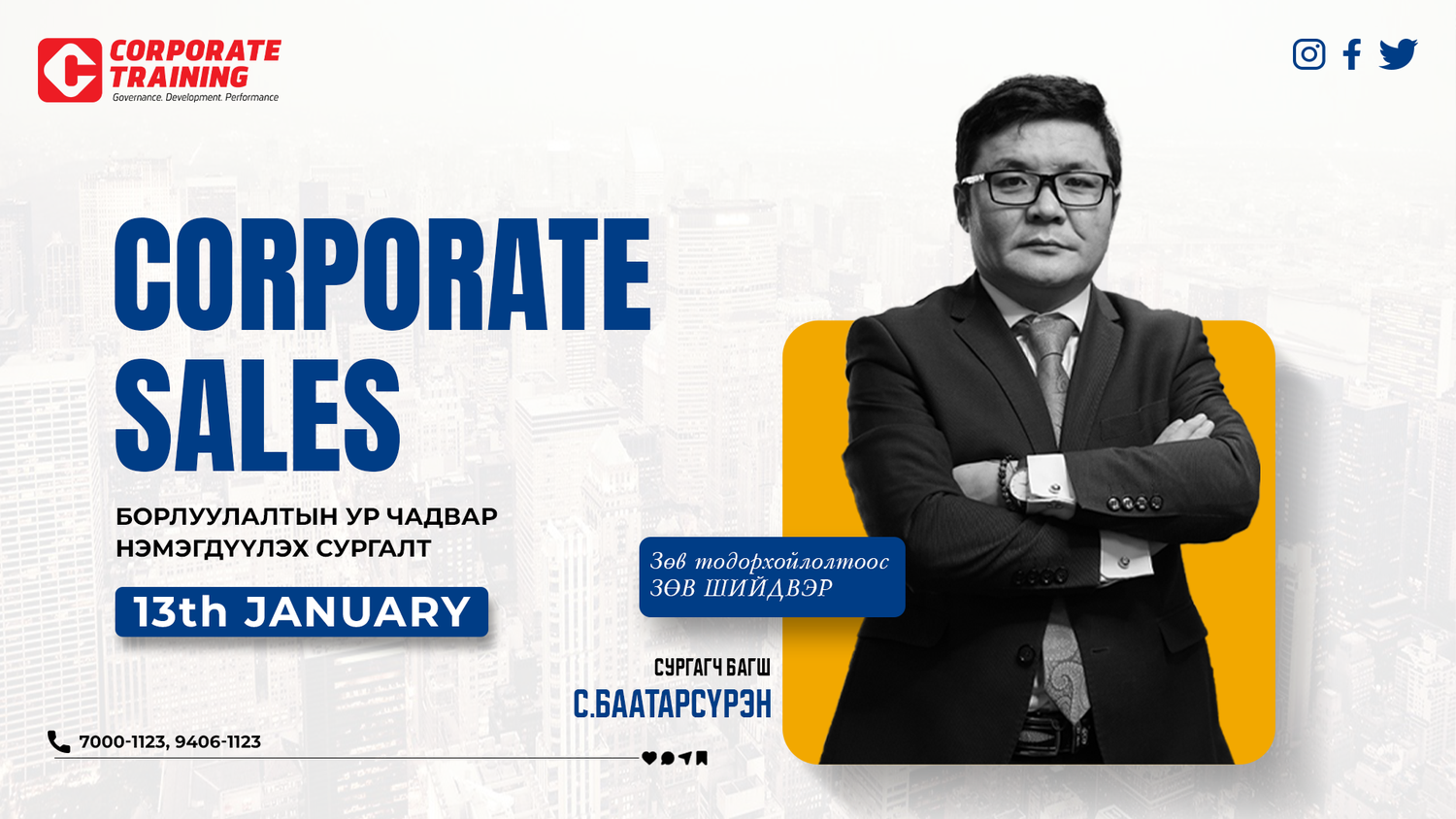 CORPORATE TRAINING
Governance. Development. Performance

CORPORATE SALES

БОРЛУУЛАЛТЫН УР ЧАДВАР НЭМЭГДҮҮЛЭХ СУРГАЛТ

13th JANUARY

Зөв тодорхойлолтоос ЗӨВ ШИЙДВЭР

СУРГАГЧ БАГШ
С.БААТАРСҮРЭН

7000-1123, 9406-1123